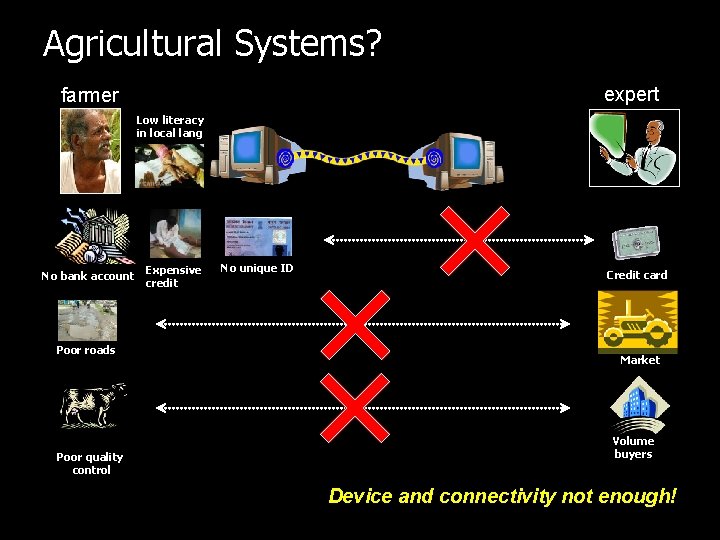 Agricultural Systems?

farmer

Low literacy in local lang

expert

No bank account

Expensive credit

No unique ID

Credit card

Poor roads

Market

Poor quality control

Volume buyers

Device and connectivity not enough!